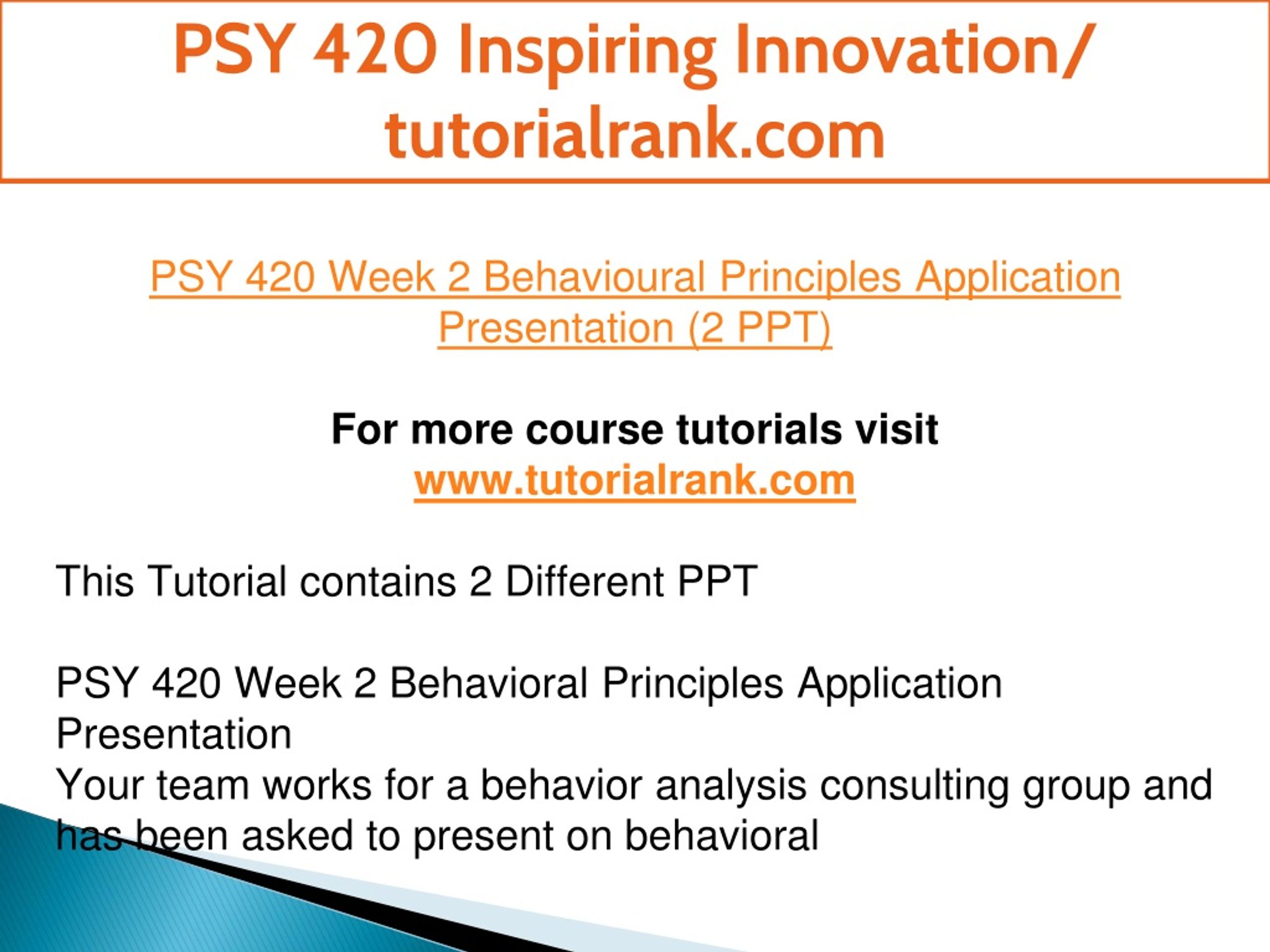 PSY 420 Inspiring Innovation/ tutorialrank.com

PSY 420 Week 2 Behavioural Principles Application Presentation (2 PPT)

For more course tutorials visit
www.tutorialrank.com

This Tutorial contains 2 Different PPT

PSY 420 Week 2 Behavioral Principles Application Presentation
Your team works for a behavior analysis consulting group and has been asked to present on behavioral